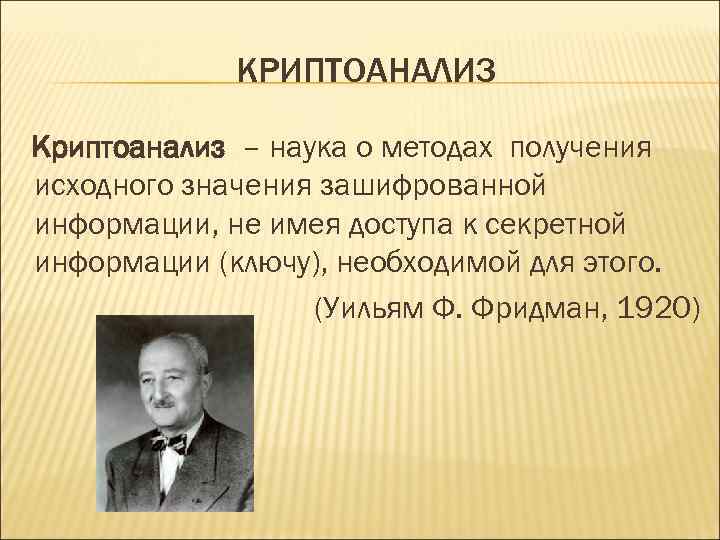 КРИПТОАНАЛИЗ

Криптоанализ – наука о методах получения исходного значения зашифрованной информации, не имея доступа к секретной информации (ключу), необходимой для этого.

(Уильям Ф. Фридман, 1920)